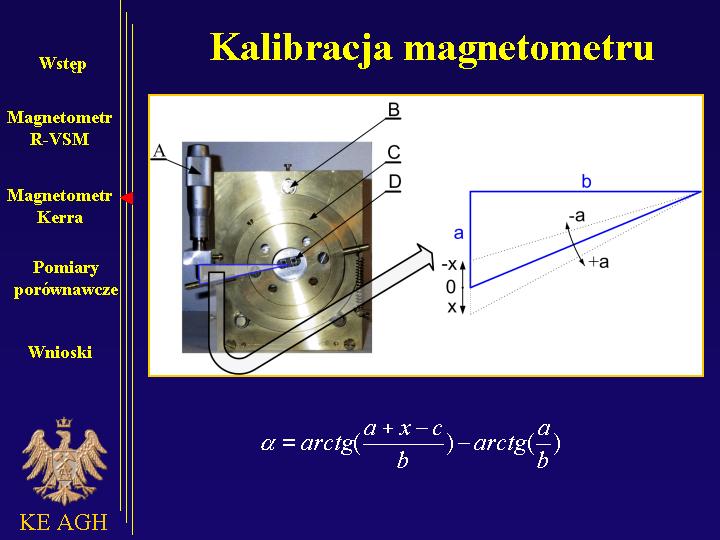 Wstęp

Magnetometr R-VSM

Magnetometr Kerra

Pomiary porównawcze

Wnioski

KE AGH

Kalibracja magnetometru

A

B

C

D

b

a

-a

+a

-x

0

x

$\alpha = arctg(\frac{a+x-c}{b}) - arctg(\frac{a}{b})$